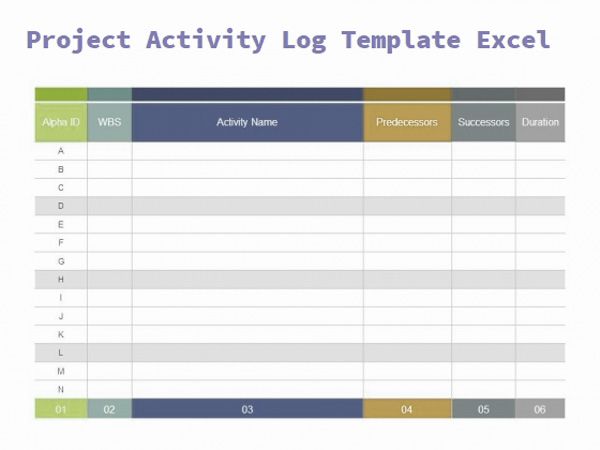 Project Activity Log Template Excel

| Alpha ID | WBS | Activity Name | Predecessors | Successors | Duration |
|---|---|---|---|---|---|
| A | | | | | |
| B | | | | | |
| C | | | | | |
| D | | | | | |
| E | | | | | |
| F | | | | | |
| G | | | | | |
| H | | | | | |
| I | | | | | |
| J | | | | | |
| K | | | | | |
| L | | | | | |
| M | | | | | |
| N | | | | | |
| 01 | 02 | 03 | 04 | 05 | 06 |